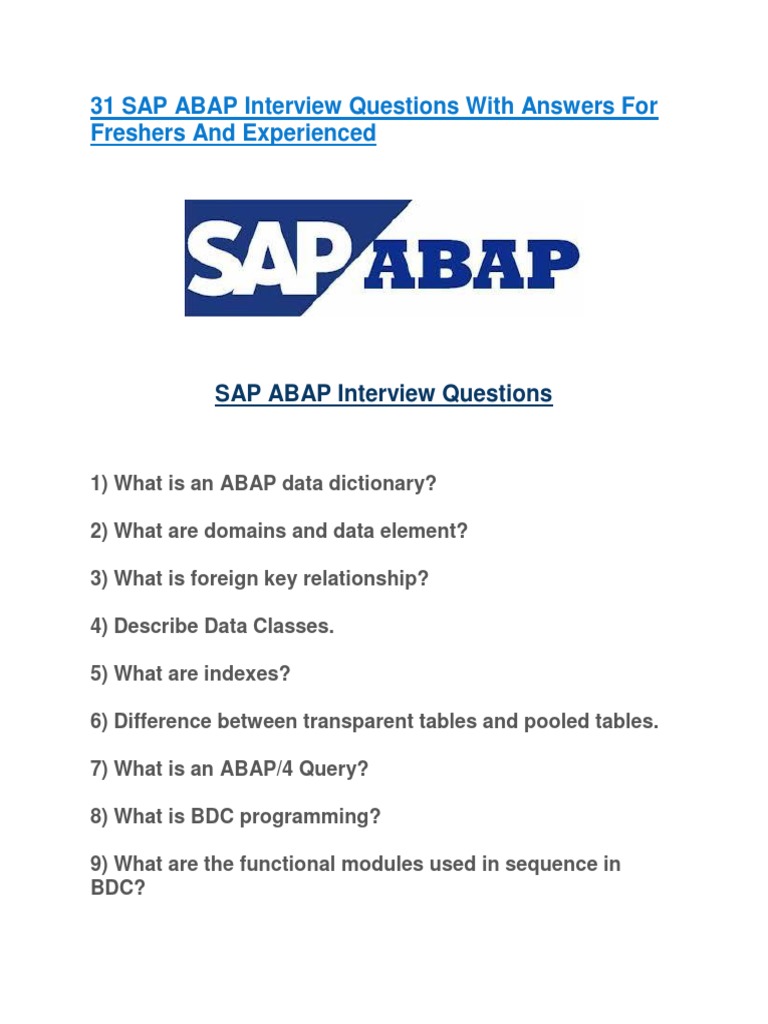 31 SAP ABAP Interview Questions With Answers For Freshers And Experienced

SAP ABAP

SAP ABAP Interview Questions

1) What is an ABAP data dictionary?

2) What are domains and data element?

3) What is foreign key relationship?

4) Describe Data Classes.

5) What are indexes?

6) Difference between transparent tables and pooled tables.

7) What is an ABAP/4 Query?

8) What is BDC programming?

9) What are the functional modules used in sequence in BDC?